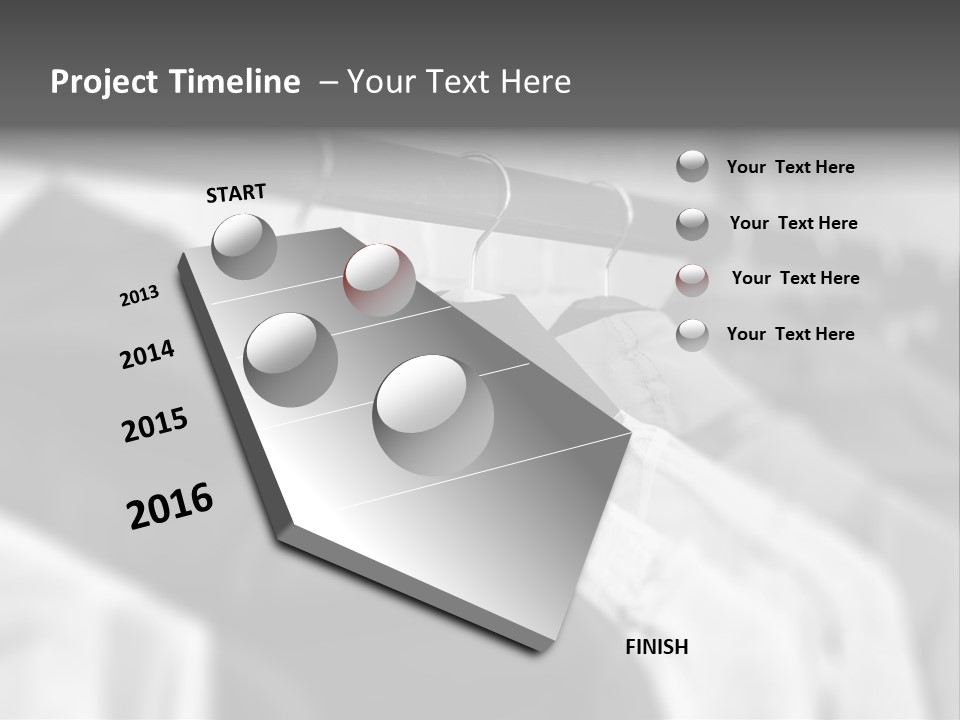 Project Timeline – Your Text Here

START

2013

2014

2015

2016

FINISH

Your Text Here

Your Text Here

Your Text Here

Your Text Here